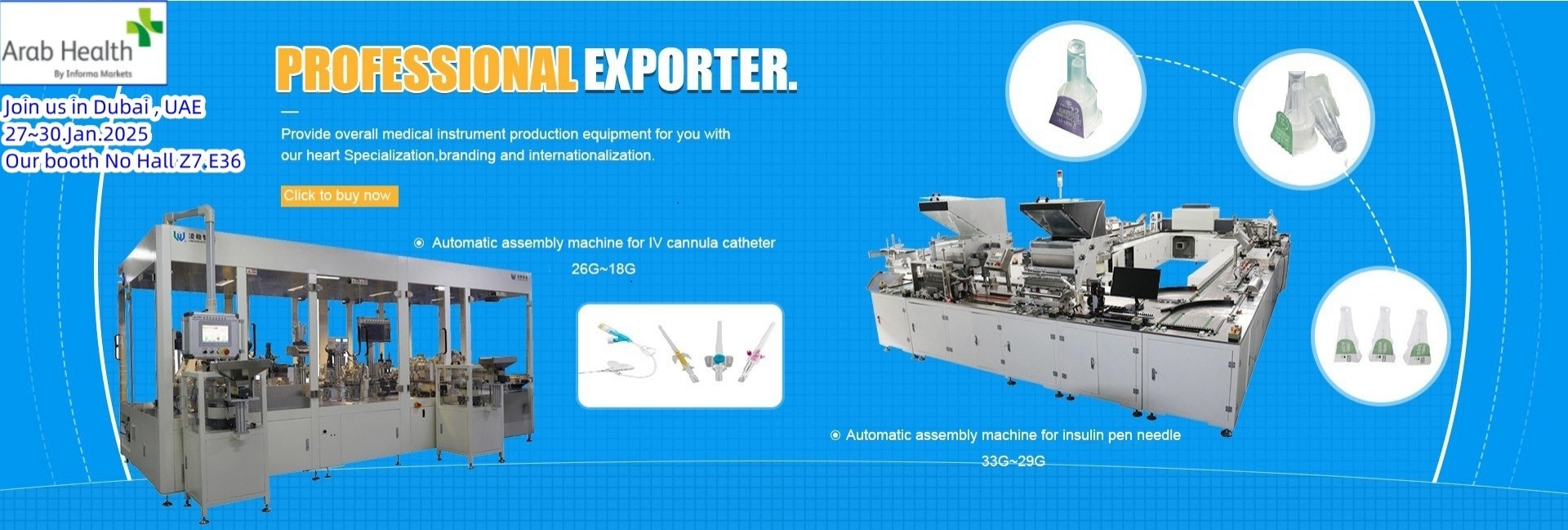 Arab Health
By Informa Markets

Join us in Dubai , UAE
27~30.Jan.2025
Our booth No Hall Z7.E36

PROFESSIONAL EXPORTER.

Provide overall medical instrument production equipment for you with our heart Specialization,branding and internationalization.

Click to buy now

Automatic assembly machine for IV cannula catheter
26G~18G

Automatic assembly machine for insulin pen needle
33G~29G